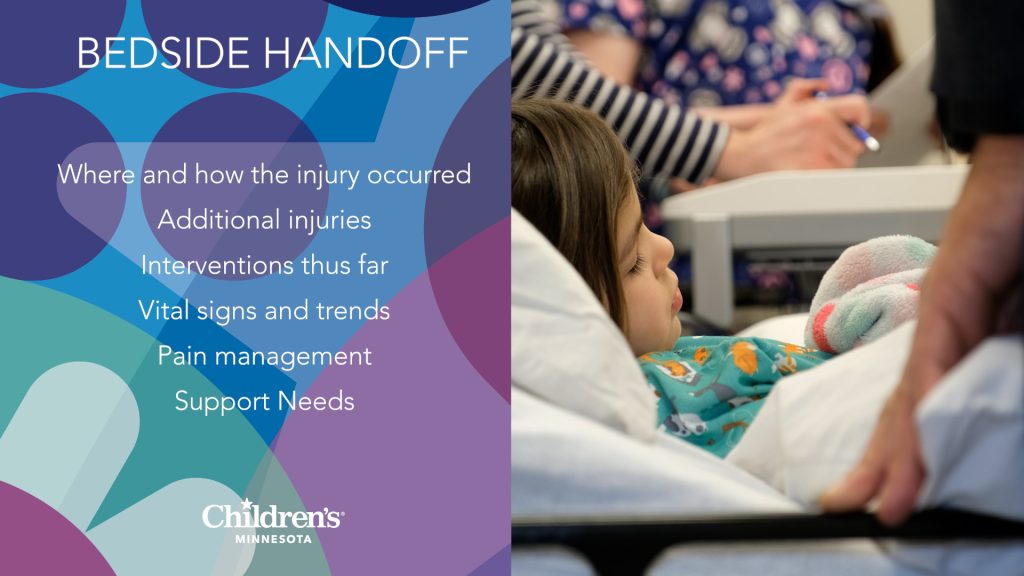 BEDSIDE HANDOFF

Where and how the injury occurred
Additional injuries
Interventions thus far
Vital signs and trends
Pain management
Support Needs

Children's
MINNESOTA